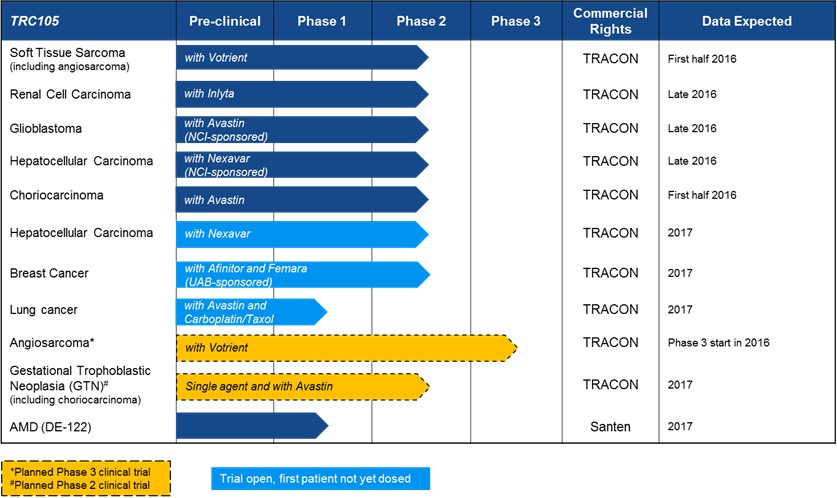 | TRC105 | Pre-clinical | Phase 1 | Phase 2 | Phase 3 | Commercial Rights | Data Expected |
|---|---|---|---|---|---|---|
| Soft Tissue Sarcoma (including angiosarcoma) | with Votrient | | | | TRACON | First half 2016 |
| Renal Cell Carcinoma | with Inlyta | | | | TRACON | Late 2016 |
| Glioblastoma | with Avastin (NCI-sponsored) | | | | TRACON | Late 2016 |
| Hepatocellular Carcinoma | with Nexavar (NCI-sponsored) | | | | TRACON | Late 2016 |
| Choriocarcinoma | with Avastin | | | | TRACON | First half 2016 |
| Hepatocellular Carcinoma | with Nexavar | | | | TRACON | 2017 |
| Breast Cancer | with Afinitor and Femara (UAB-sponsored) | | | | TRACON | 2017 |
| Lung cancer | with Avastin and Carboplatin/Taxol | | | | TRACON | 2017 |
| Angiosarcoma* | with Votrient | | | | TRACON | Phase 3 start in 2016 |
| Gestational Trophoblastic Neoplasia (GTN)$^{\#}$ (including choriocarcinoma) | Single agent and with Avastin | | | | TRACON | 2017 |
| AMD (DE-122) | | | | | Santen | 2017 |

*Planned Phase 3 clinical trial
$^{\#}$Planned Phase 2 clinical trial

Trial open, first patient not yet dosed